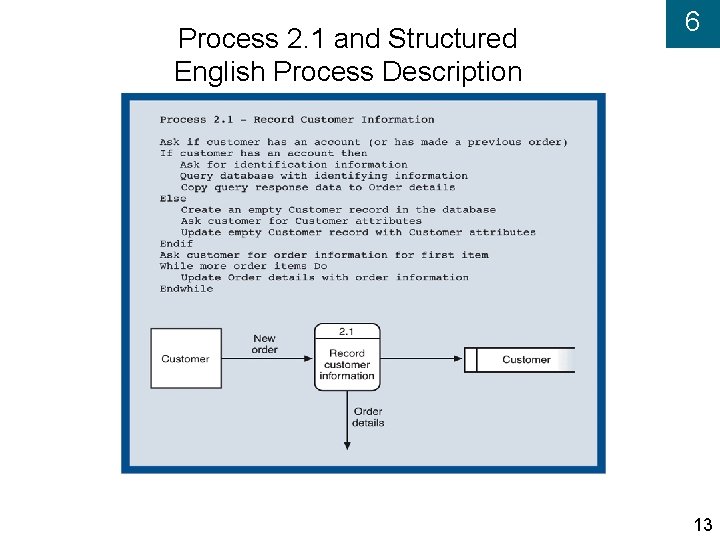 6

Process 2.1 and Structured English Process Description

Process 2.1 – Record Customer Information

Ask if customer has an account (or has made a previous order)
If customer has an account then
Ask for identification information
Query database with identifying information
Copy query response data to Order details
Else
Create an empty Customer record in the database
Ask customer for Customer attributes
Update empty Customer record with Customer attributes
Endif
Ask customer for order information for first item
While more order items Do
Update Order details with order information
Endwhile

Customer

New order

2.1

Record customer information

Customer

Order details

13